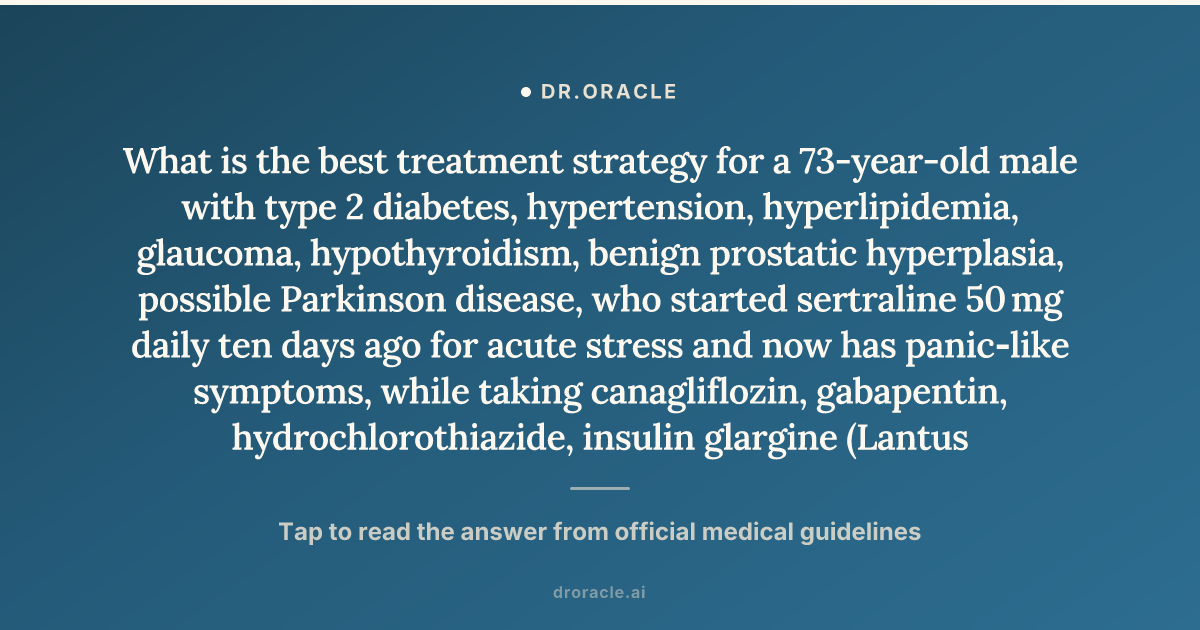 DR.ORACLE

What is the best treatment strategy for a 73-year-old male with type 2 diabetes, hypertension, hyperlipidemia, glaucoma, hypothyroidism, benign prostatic hyperplasia, possible Parkinson disease, who started sertraline 50 mg daily ten days ago for acute stress and now has panic-like symptoms, while taking canagliflozin, gabapentin, hydrochlorothiazide, insulin glargine (Lantus

Tap to read the answer from official medical guidelines

droracle.ai